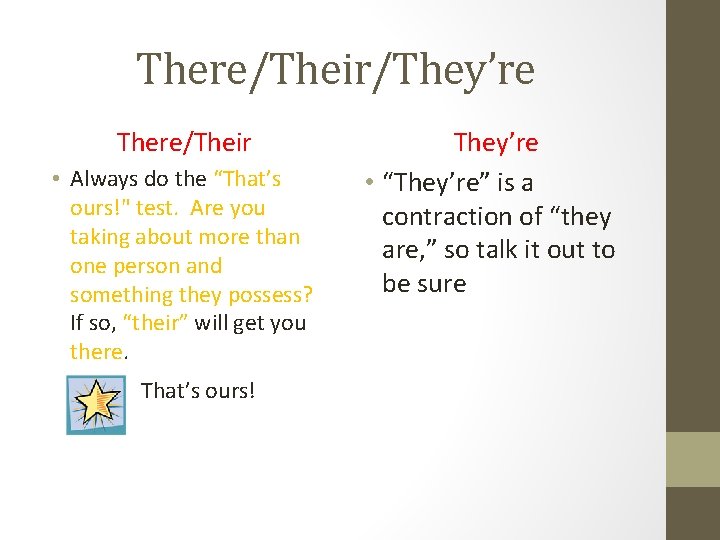 There/Their/They’re

There/Their

• Always do the “That’s ours!" test. Are you taking about more than one person and something they possess? If so, “their” will get you there.

That’s ours!

They’re

• “They’re” is a contraction of “they are,” so talk it out to be sure